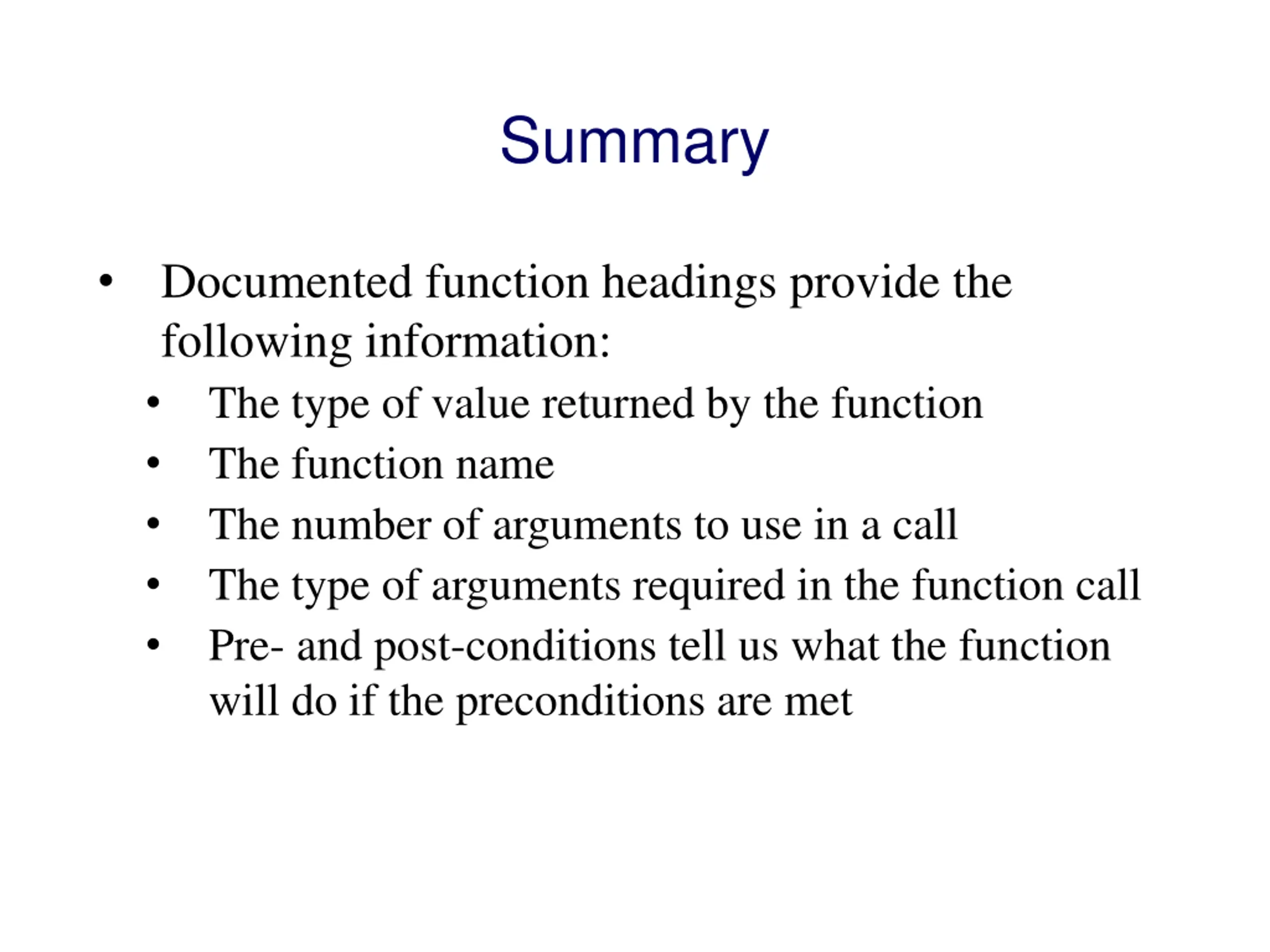 Summary

• Documented function headings provide the following information:
  • The type of value returned by the function
  • The function name
  • The number of arguments to use in a call
  • The type of arguments required in the function call
  • Pre- and post-conditions tell us what the function will do if the preconditions are met